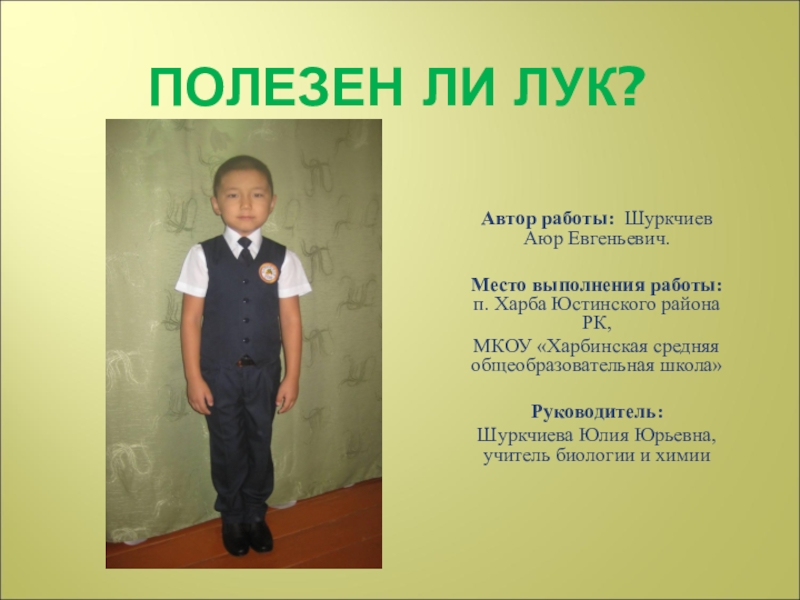 ПОЛЕЗЕН ЛИ ЛУК?

Автор работы: Шуркчиев Аюр Евгеньевич.

Место выполнения работы: п. Харба Юстинского района РК,
МКОУ «Харбинская средняя общеобразовательная школа»

Руководитель:
Шуркчиева Юлия Юрьевна, учитель биологии и химии